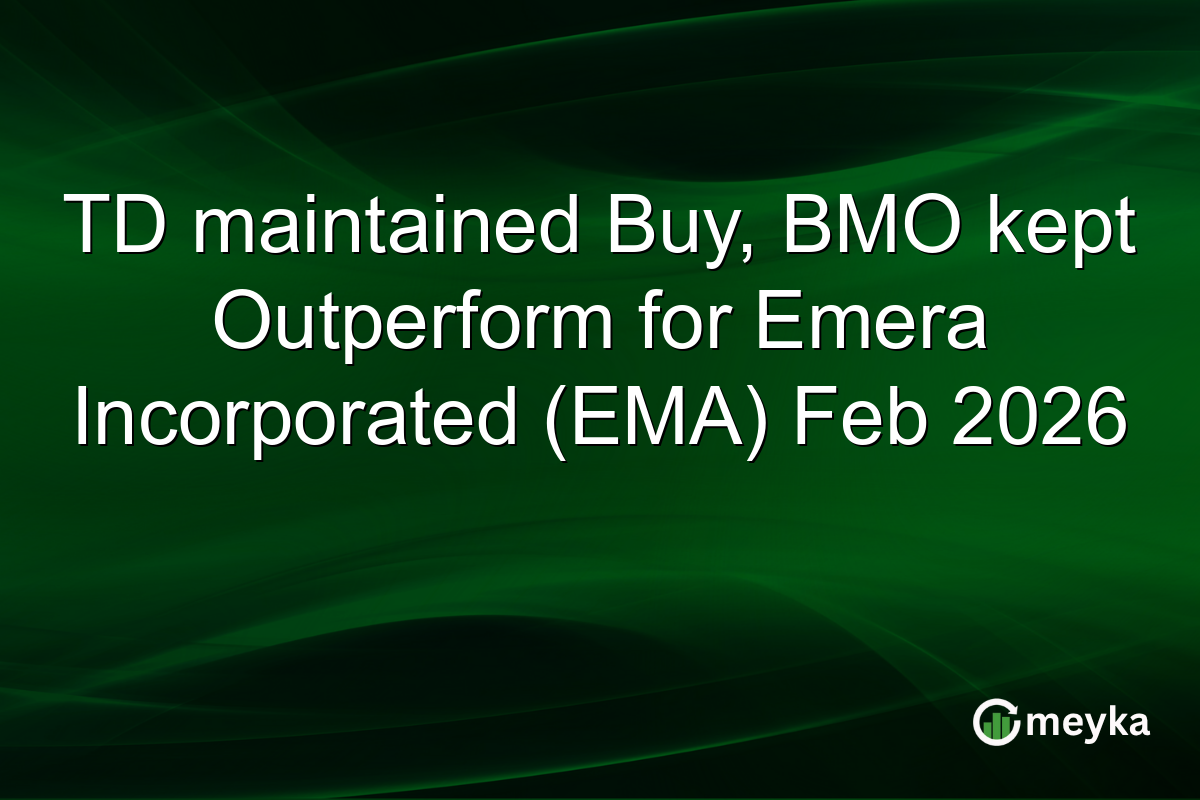 TD maintained Buy, BMO kept Outperform for Emera Incorporated (EMA) Feb 2026

meyka